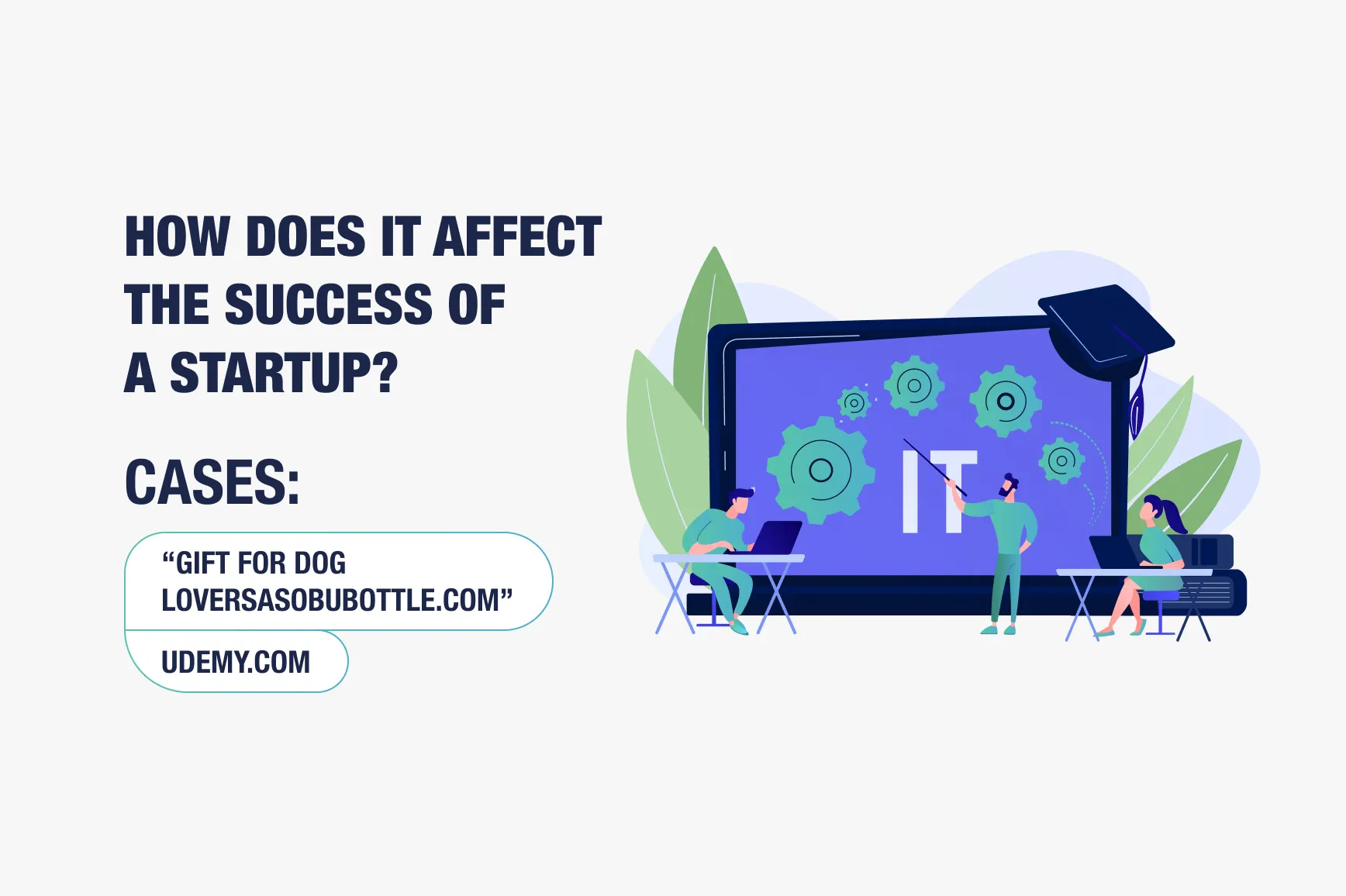 HOW DOES IT AFFECT THE SUCCESS OF A STARTUP?

CASES:

“GIFT FOR DOG LOVERSASOBUBOTTLE.COM”

UDEMY.COM

IT